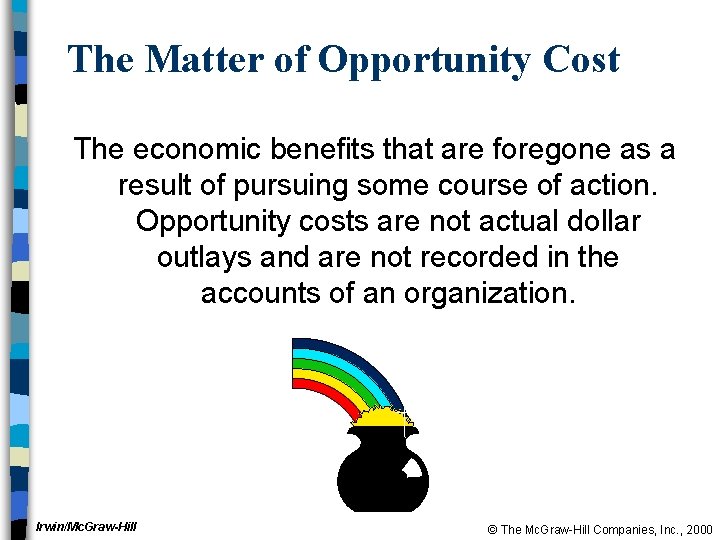 The Matter of Opportunity Cost

The economic benefits that are foregone as a result of pursuing some course of action. Opportunity costs are not actual dollar outlays and are not recorded in the accounts of an organization.

Irwin/McGraw-Hill

© The McGraw-Hill Companies, Inc., 2000